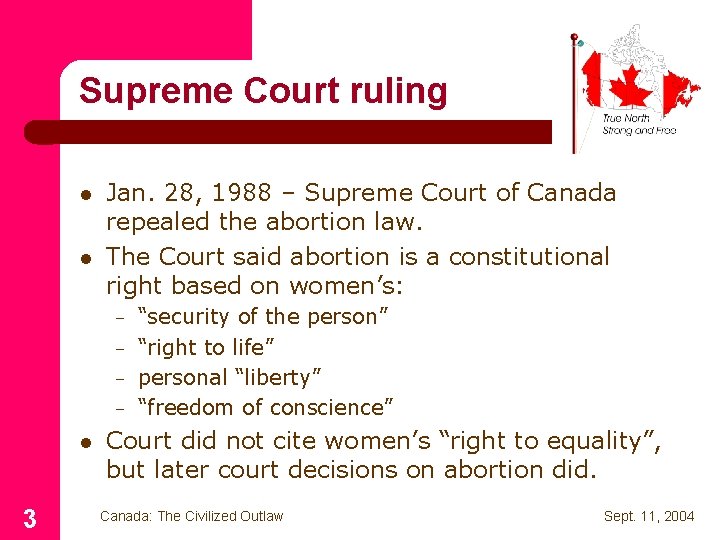 Supreme Court ruling

True North Strong and Free

- Jan. 28, 1988 – Supreme Court of Canada repealed the abortion law.
- The Court said abortion is a constitutional right based on women's:
  - "security of the person"
  - "right to life"
  - personal "liberty"
  - "freedom of conscience"
- Court did not cite women's "right to equality", but later court decisions on abortion did.

3 Canada: The Civilized Outlaw Sept. 11, 2004